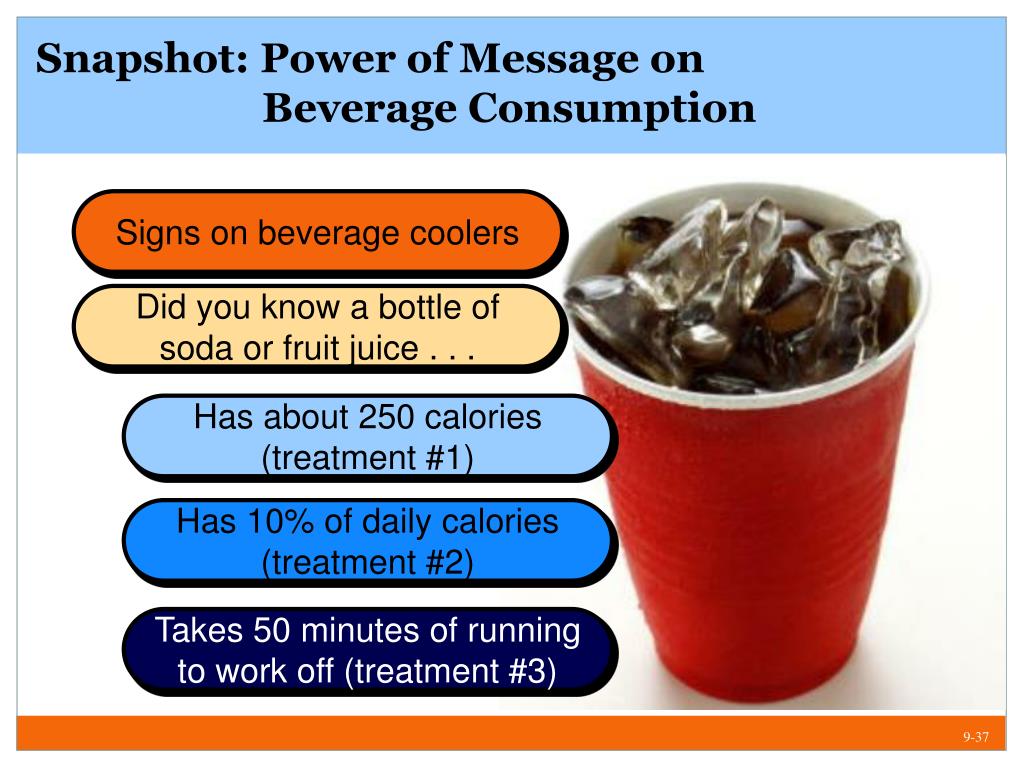 Snapshot: Power of Message on Beverage Consumption

Signs on beverage coolers

Did you know a bottle of soda or fruit juice . . .

Has about 250 calories (treatment #1)

Has 10% of daily calories (treatment #2)

Takes 50 minutes of running to work off (treatment #3)

9-37